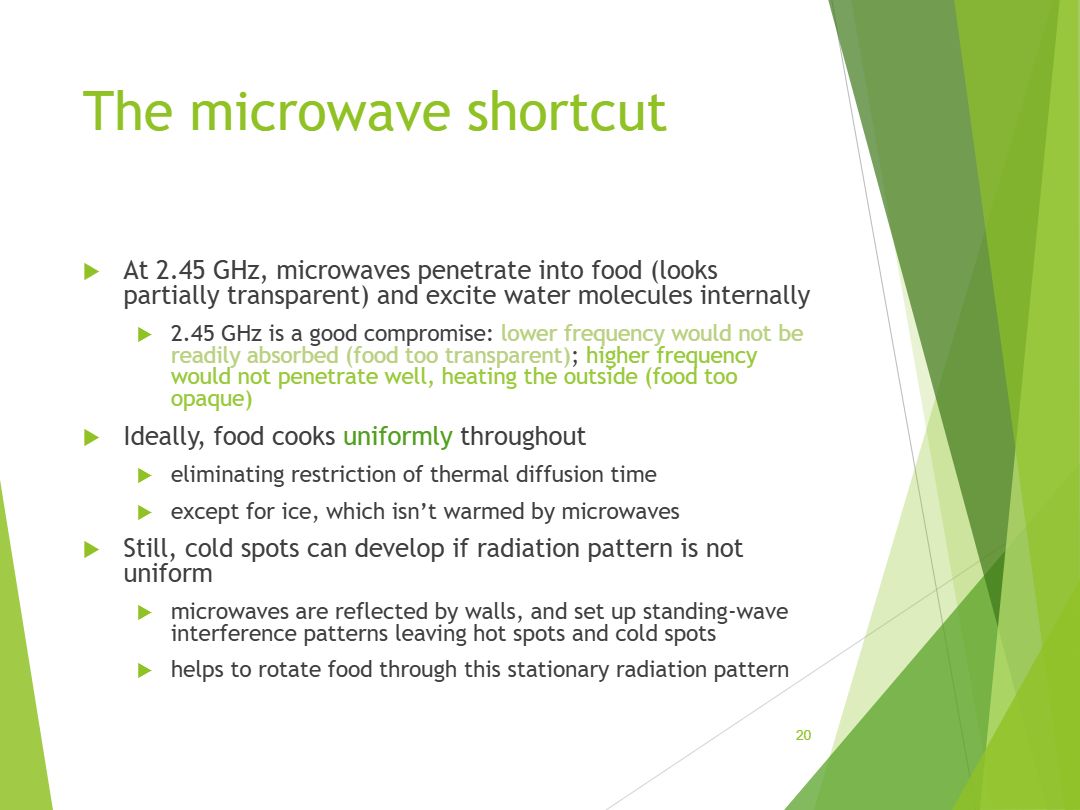 The microwave shortcut

▶ At 2.45 GHz, microwaves penetrate into food (looks partially transparent) and excite water molecules internally

▶ 2.45 GHz is a good compromise: lower frequency would not be readily absorbed (food too transparent); higher frequency would not penetrate well, heating the outside (food too opaque)

▶ Ideally, food cooks uniformly throughout

▶ eliminating restriction of thermal diffusion time

▶ except for ice, which isn't warmed by microwaves

▶ Still, cold spots can develop if radiation pattern is not uniform

▶ microwaves are reflected by walls, and set up standing-wave interference patterns leaving hot spots and cold spots

▶ helps to rotate food through this stationary radiation pattern

20